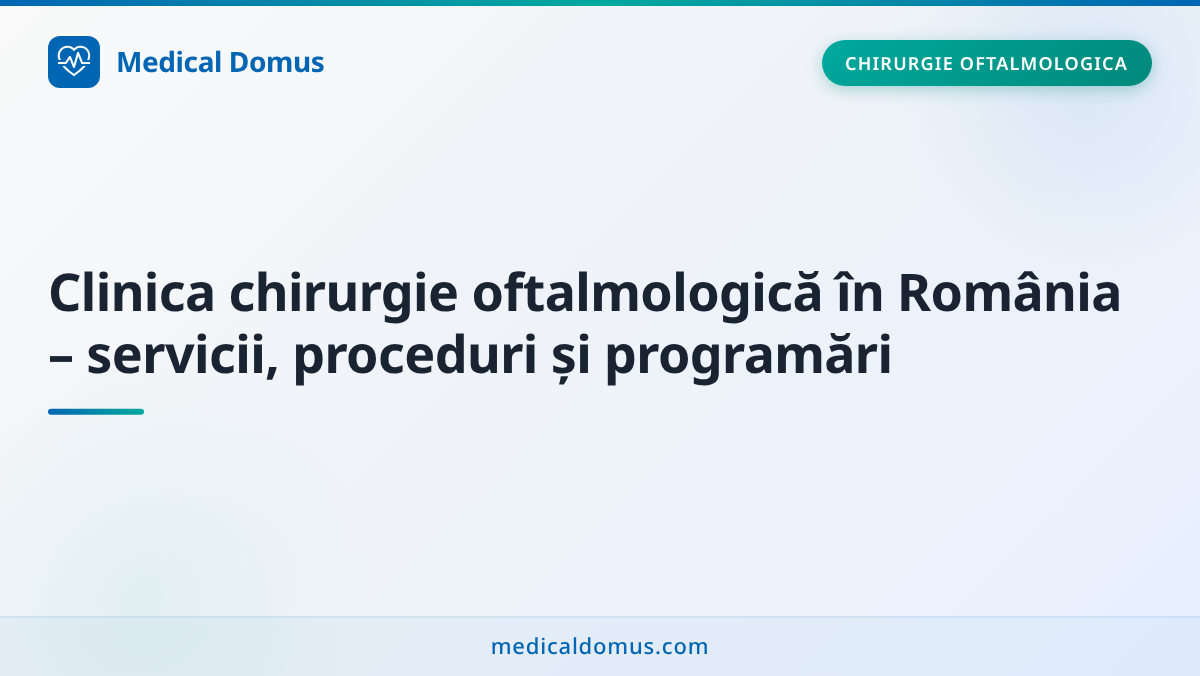 Medical Domus

CHIRURGIE OFTALMOLOGICA

Clinica chirurgie oftalmologică în România – servicii, proceduri și programări

medicaldomus.com